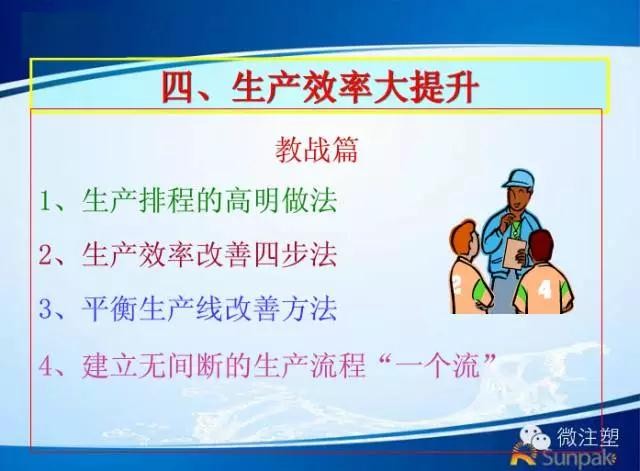 四、生产效率大提升

教战篇

1、生产排程的高明做法

2、生产效率改善四步法

3、平衡生产线改善方法

4、建立无间断的生产流程“一个流”

2 4

微注塑

Sunpak